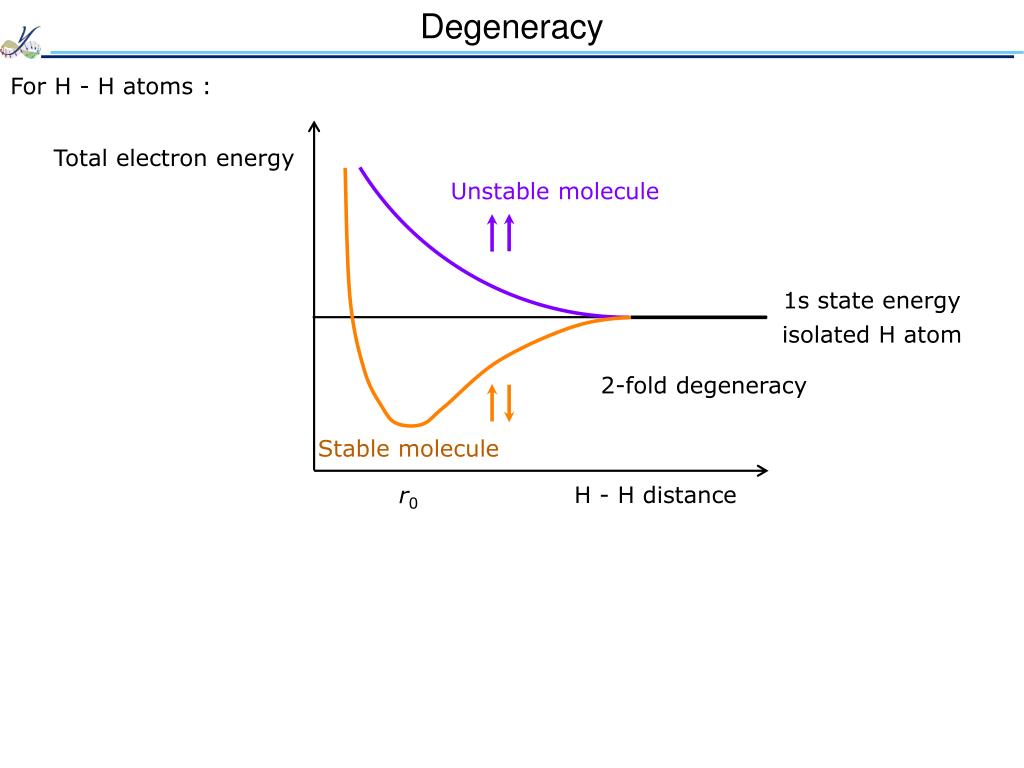 Degeneracy

For H - H atoms :

Total electron energy

Unstable molecule

1s state energy

isolated H atom

2-fold degeneracy

Stable molecule

$r_0$

H - H distance